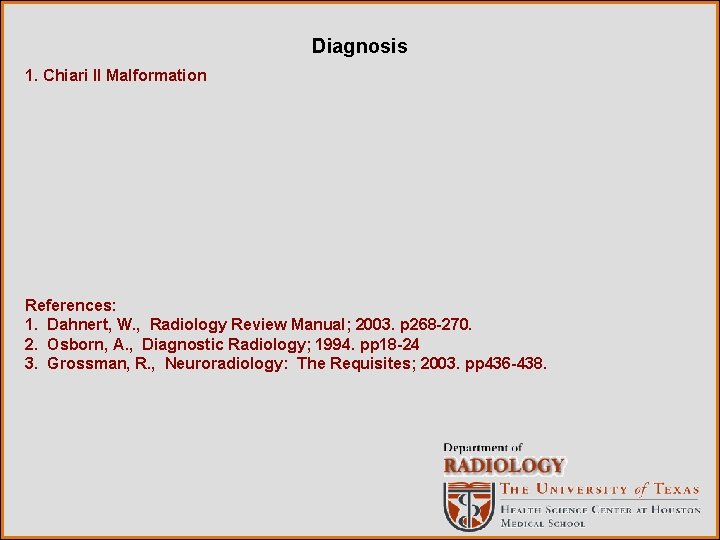 Diagnosis

1. Chiari II Malformation

References:
1. Dahnert, W., Radiology Review Manual; 2003. p268-270.
2. Osborn, A., Diagnostic Radiology; 1994. pp18-24
3. Grossman, R., Neuroradiology: The Requisites; 2003. pp436-438.

Department of
RADIOLOGY
THE UNIVERSITY of TEXAS
HEALTH SCIENCE CENTER AT HOUSTON
MEDICAL SCHOOL